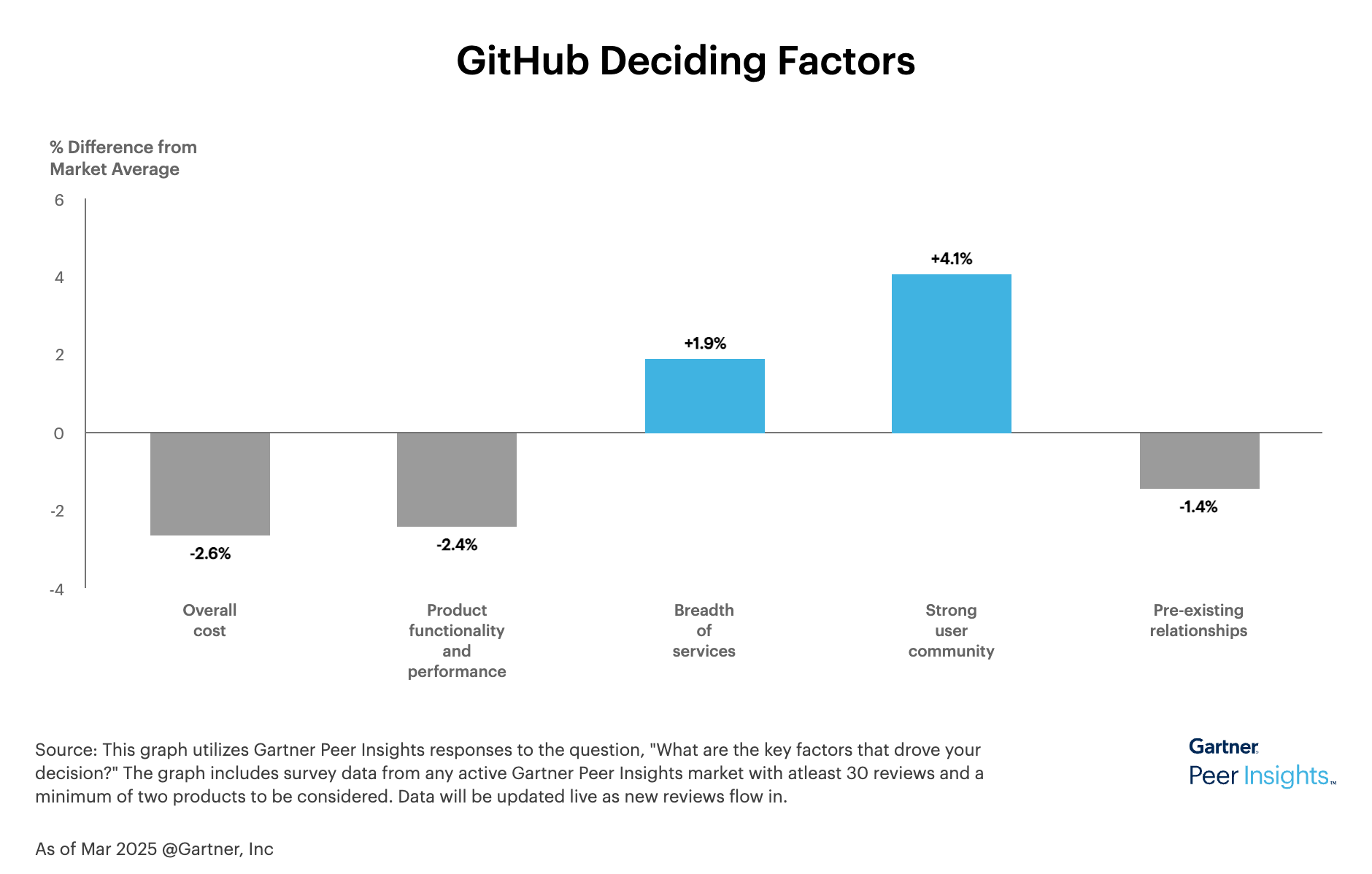 GitHub Deciding Factors

% Difference from Market Average

6
4
2
0
-2
-4

-2.6%
-2.4%
+1.9%
+4.1%
-1.4%

Overall cost

Product functionality and performance

Breadth of services

Strong user community

Pre-existing relationships

Source: This graph utilizes Gartner Peer Insights responses to the question, "What are the key factors that drove your decision?" The graph includes survey data from any active Gartner Peer Insights market with atleast 30 reviews and a minimum of two products to be considered. Data will be updated live as new reviews flow in.

Gartner
Peer Insights™

As of Mar 2025 @Gartner, Inc